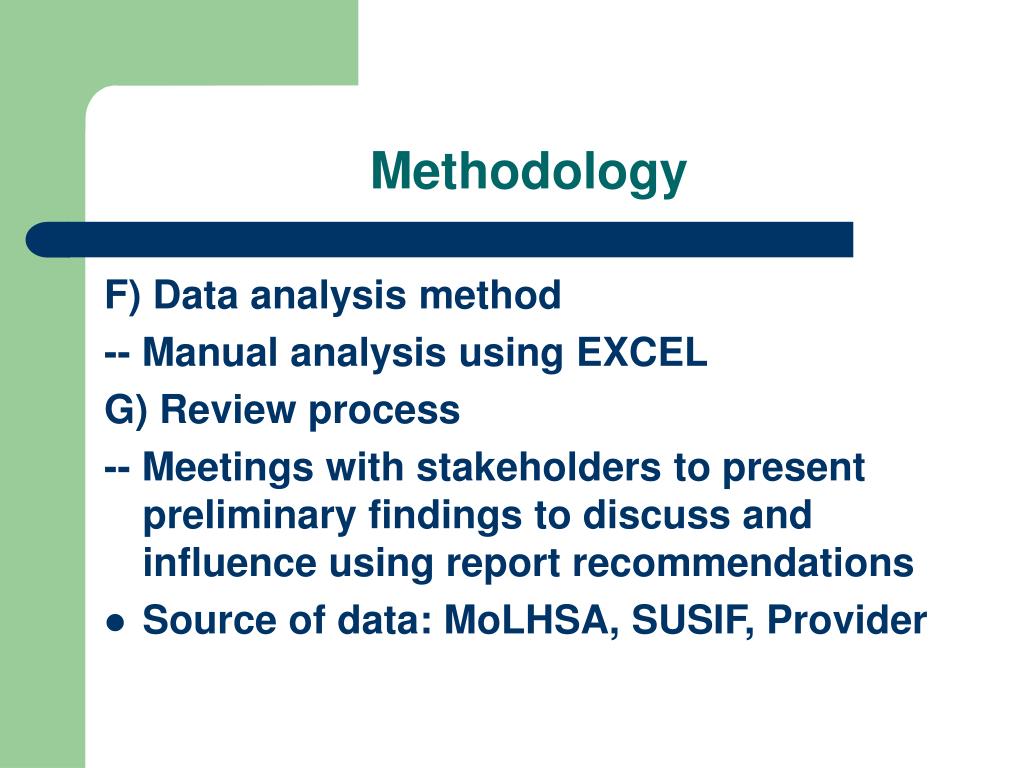 Methodology

F) Data analysis method

-- Manual analysis using EXCEL

G) Review process

-- Meetings with stakeholders to present preliminary findings to discuss and influence using report recommendations

● Source of data: MoLHSA, SUSIF, Provider